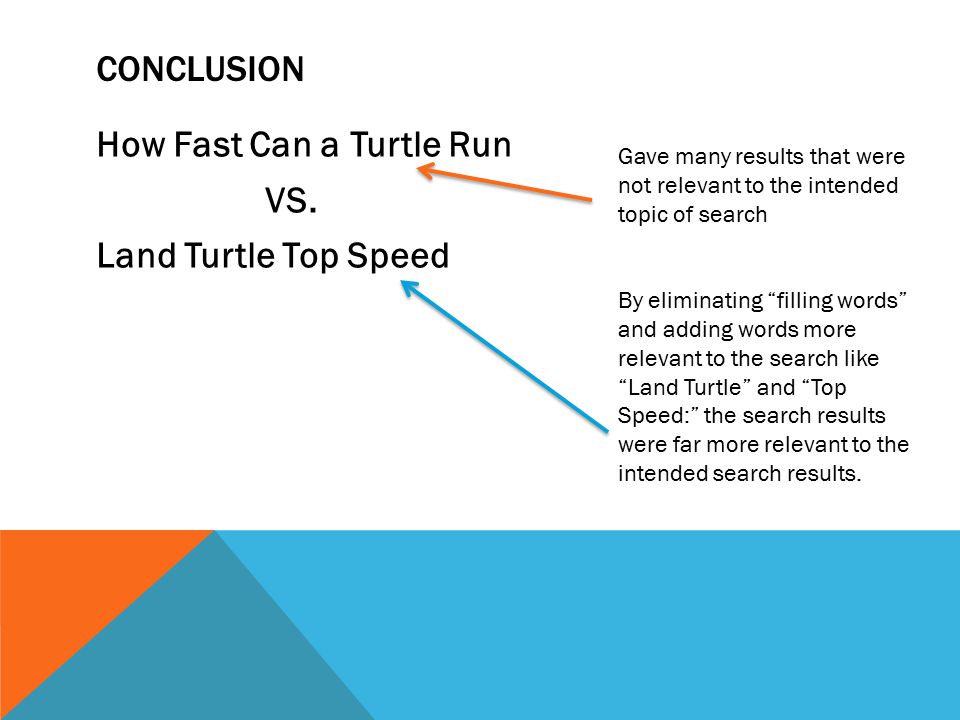 CONCLUSION

How Fast Can a Turtle Run

VS.

Land Turtle Top Speed

Gave many results that were not relevant to the intended topic of search

By eliminating “filling words” and adding words more relevant to the search like “Land Turtle” and “Top Speed:” the search results were far more relevant to the intended search results.